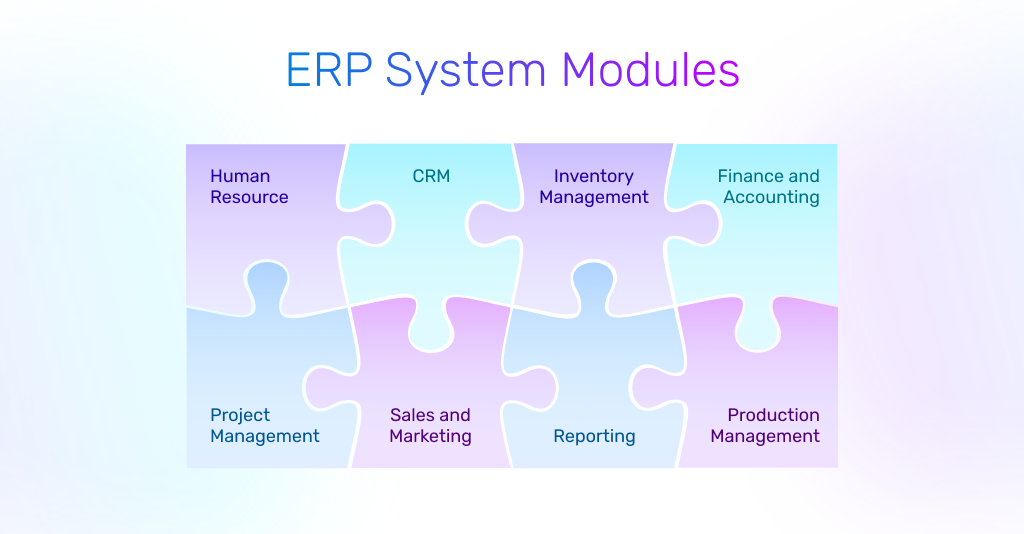 ERP System Modules

Human Resource

CRM

Inventory Management

Finance and Accounting

Project Management

Sales and Marketing

Reporting

Production Management